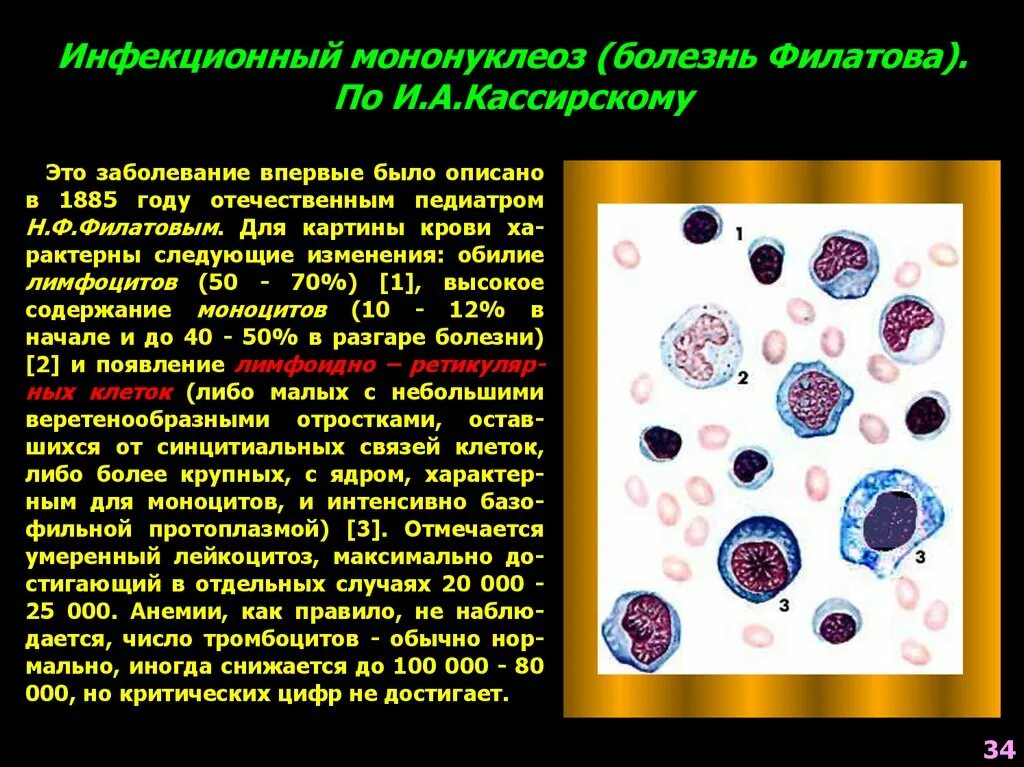 Инфекционный мононуклеоз (болезнь Филатова). По И.А.Кассирскому

Это заболевание впервые было описано в 1885 году отечественным педиатром Н.Ф.Филатовым. Для картины крови характерны следующие изменения: обилие лимфоцитов (50 - 70%) [1], высокое содержание моноцитов (10 - 12% в начале и до 40 - 50% в разгаре болезни) [2] и появление лимфоидно – ретикулярных клеток (либо малых с небольшими веретенообразными отростками, оставшихся от синцитиальных связей клеток, либо более крупных, с ядром, характерным для моноцитов, и интенсивно базофильной протоплазмой) [3]. Отмечается умеренный лейкоцитоз, максимально достигающий в отдельных случаях 20 000 - 25 000. Анемии, как правило, не наблюдается, число тромбоцитов - обычно нормально, иногда снижается до 100 000 - 80 000, но критических цифр не достигает.

1

2

3

3

34